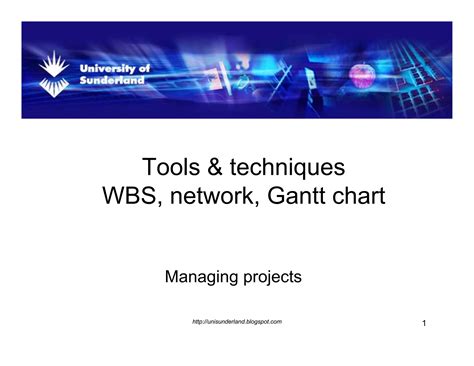 University of Sunderland

Tools & techniques
WBS, network, Gantt chart

Managing projects

http://unisunderland.blogspot.com

1